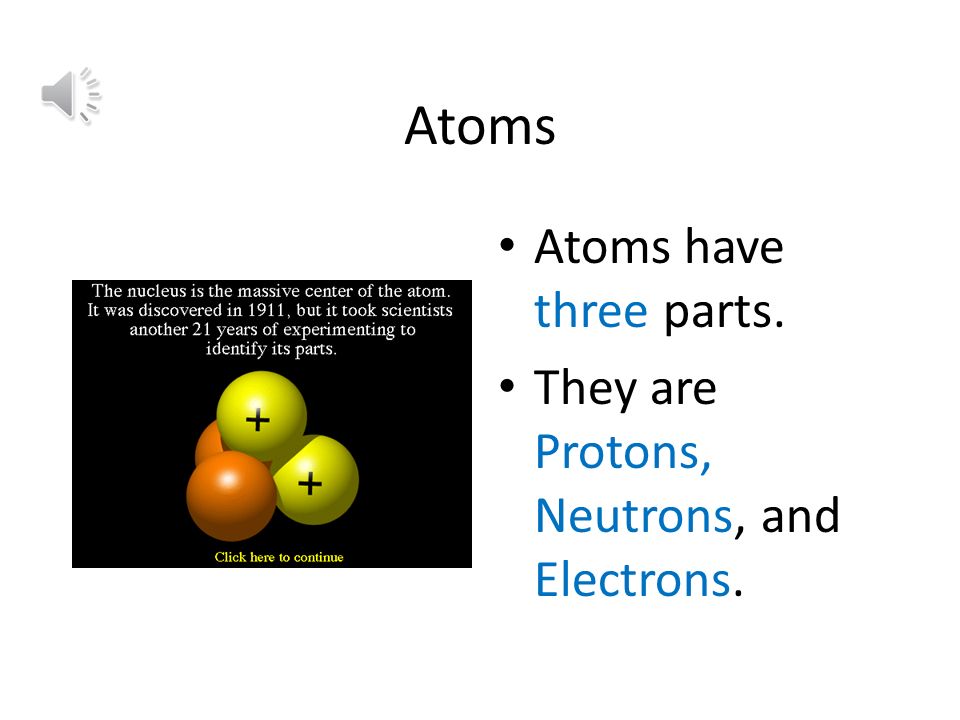 Atoms

The nucleus is the massive center of the atom. It was discovered in 1911, but it took scientists another 21 years of experimenting to identify its parts.

+

+

Click here to continue

• Atoms have three parts.
• They are Protons, Neutrons, and Electrons.